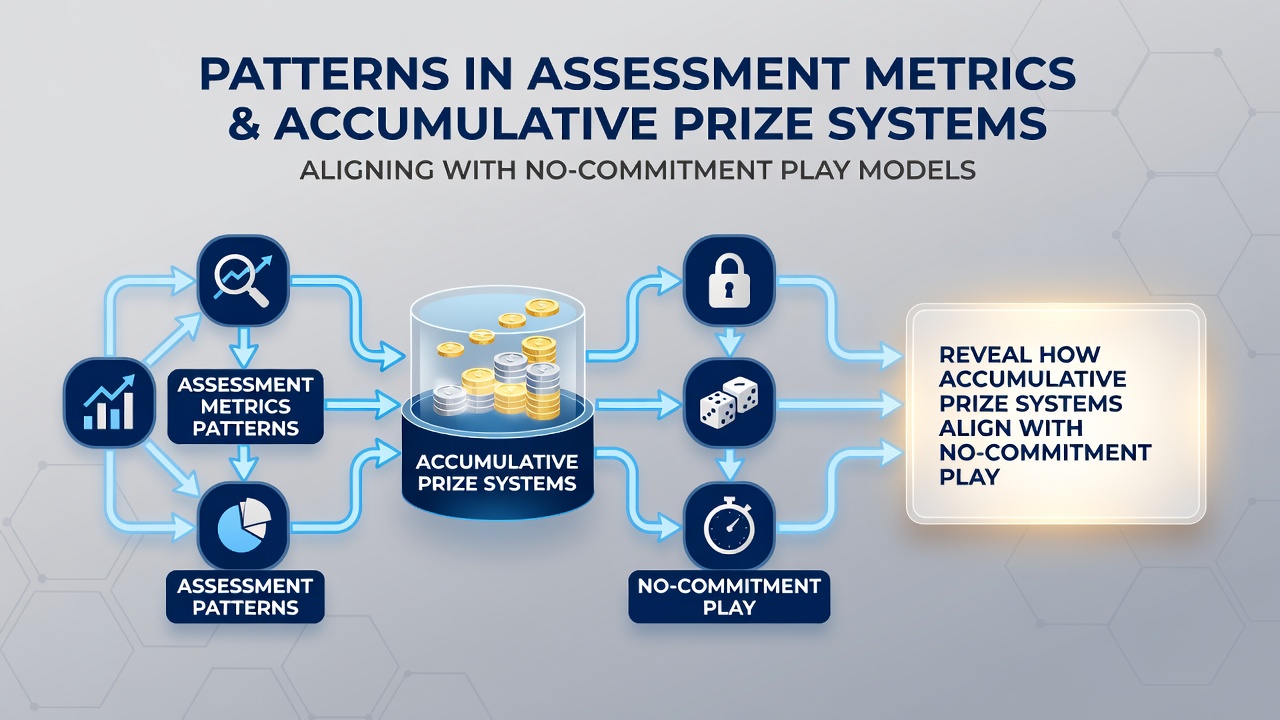 PATTERNS IN ASSESSMENT METRICS & ACCUMULATIVE PRIZE SYSTEMS

ALIGNING WITH NO-COMMITMENT PLAY MODELS

ASSESSMENT METRICS PATTERNS

ASSESSMENT PATTERNS

ACCUMULATIVE PRIZE SYSTEMS

NO-COMMITMENT PLAY

REVEAL HOW ACCUMULATIVE PRIZE SYSTEMS ALIGN WITH NO-COMMITMENT PLAY